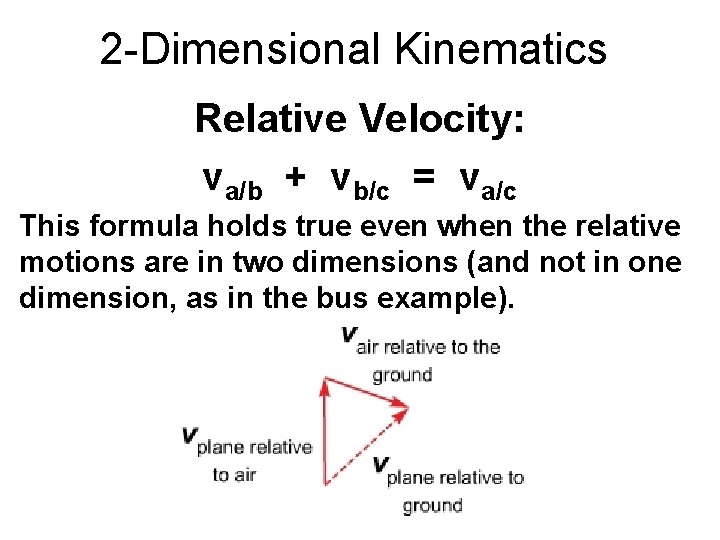 2-Dimensional Kinematics

Relative Velocity:

$v_{a/b} + v_{b/c} = v_{a/c}$

This formula holds true even when the relative motions are in two dimensions (and not in one dimension, as in the bus example).

$v_{\text{air relative to the ground}}$

$v_{\text{plane relative to air}}$

$v_{\text{plane relative to ground}}$